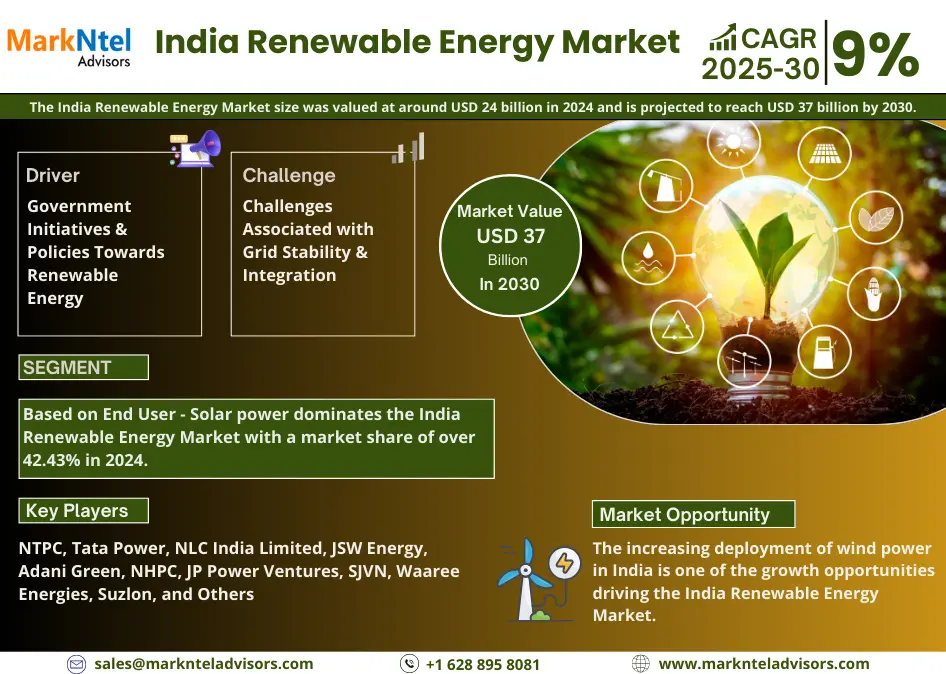 MarkNtel Advisors

India Renewable Energy Market

CAGR 2025-30 9%

The India Renewable Energy Market size was valued at around USD 24 billion in 2024 and is projected to reach USD 37 billion by 2030.

Driver

Government Initiatives & Policies Towards Renewable Energy

Challenge

Challenges Associated with Grid Stability & Integration

Market Value USD 37 Billion In 2030

SEGMENT

Based on End User - Solar power dominates the India Renewable Energy Market with a market share of over 42.43% in 2024.

Key Players

NTPC, Tata Power, NLC India Limited, JSW Energy, Adani Green, NHPC, JP Power Ventures, SJVN, Waaree Energies, Suzlon, and Others

Market Opportunity

The increasing deployment of wind power in India is one of the growth opportunities driving the India Renewable Energy Market.

sales@marknteladvisors.com

+1 628 895 8081

www.marknteladvisors.com